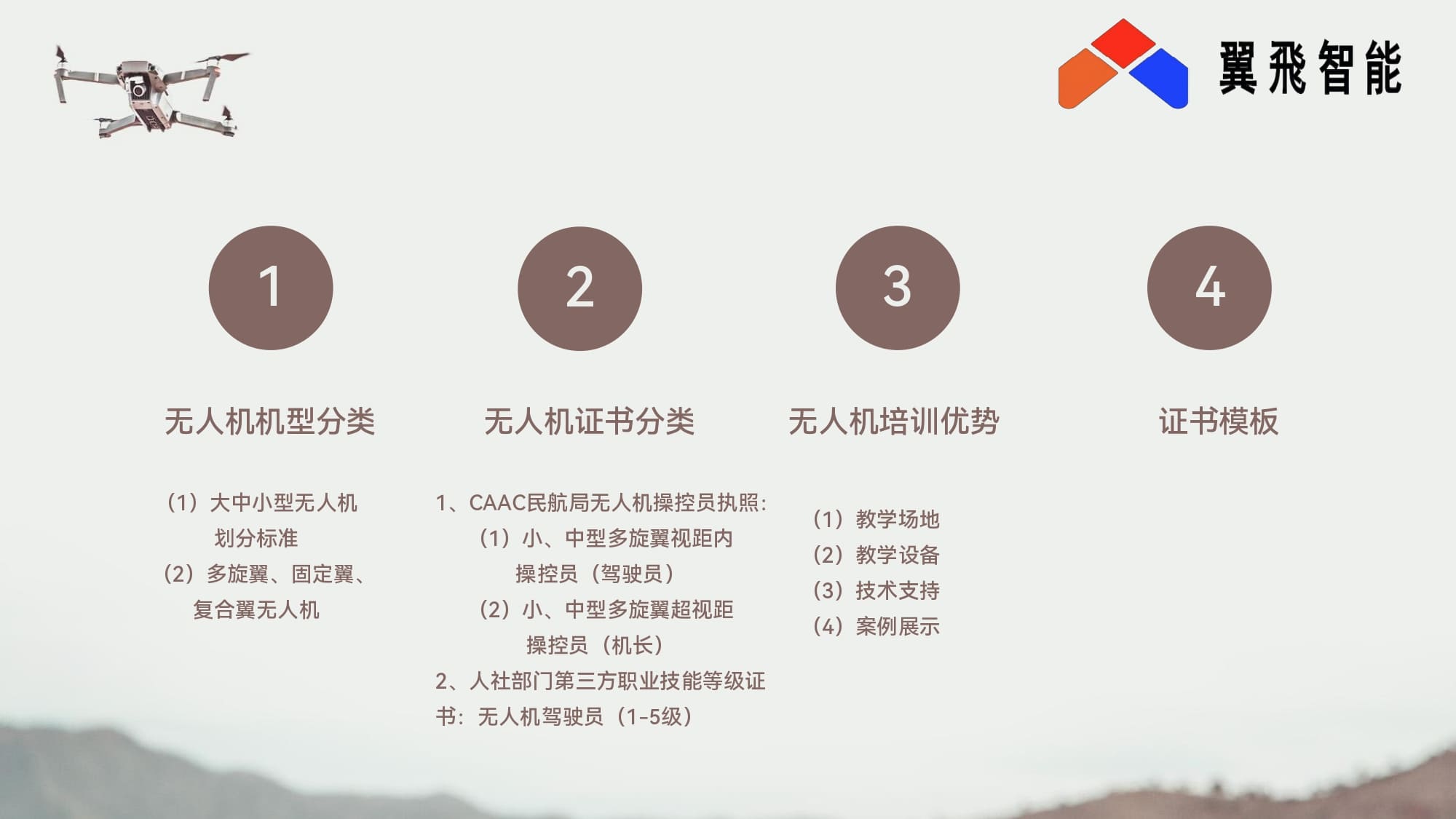 翼飛智能

1

无人机机型分类

（1）大中小型无人机划分标准
（2）多旋翼、固定翼、复合翼无人机

2

无人机证书分类

1、CAAC民航局无人机操控员执照：
（1）小、中型多旋翼视距内操控员（驾驶员）
（2）小、中型多旋翼超视距操控员（机长）
2、人社部门第三方职业技能等级证书：无人机驾驶员（1-5级）

3

无人机培训优势

（1）教学场地
（2）教学设备
（3）技术支持
（4）案例展示

4

证书模板